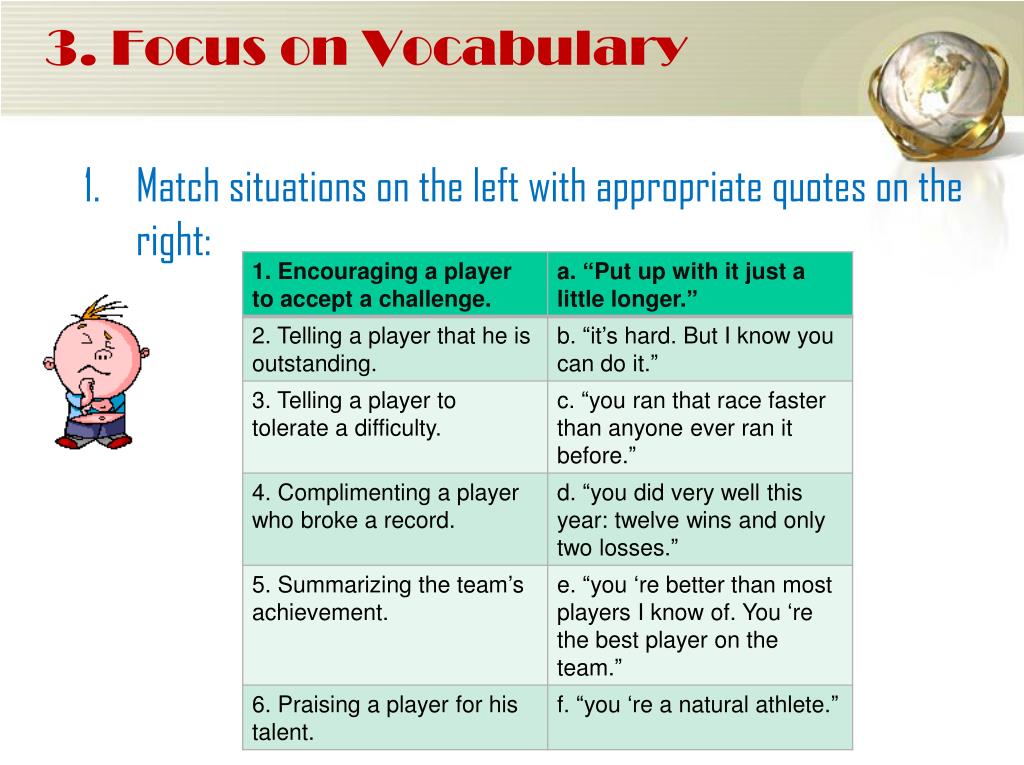 3. Focus on Vocabulary

1. Match situations on the left with appropriate quotes on the right:

| 1. Encouraging a player to accept a challenge. | a. “Put up with it just a little longer.” |
|---|---|
| 2. Telling a player that he is outstanding. | b. “it’s hard. But I know you can do it.” |
| 3. Telling a player to tolerate a difficulty. | c. “you ran that race faster than anyone ever ran it before.” |
| 4. Complimenting a player who broke a record. | d. “you did very well this year: twelve wins and only two losses.” |
| 5. Summarizing the team’s achievement. | e. “you ‘re better than most players I know of. You ‘re the best player on the team.” |
| 6. Praising a player for his talent. | f. “you ‘re a natural athlete.” |